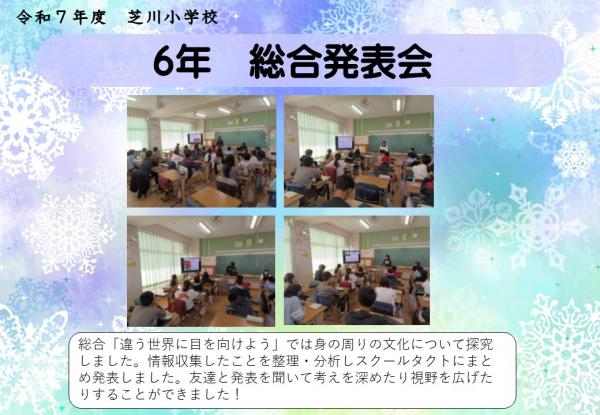 令和７年度　芝川小学校

6年　総合発表会

総合「違う世界に目を向けよう」では身の周りの文化について探究しました。情報収集したことを整理・分析しスクールタクトにまとめ発表しました。友達と発表を聞いて考えを深めたり視野を広げたりすることができました！